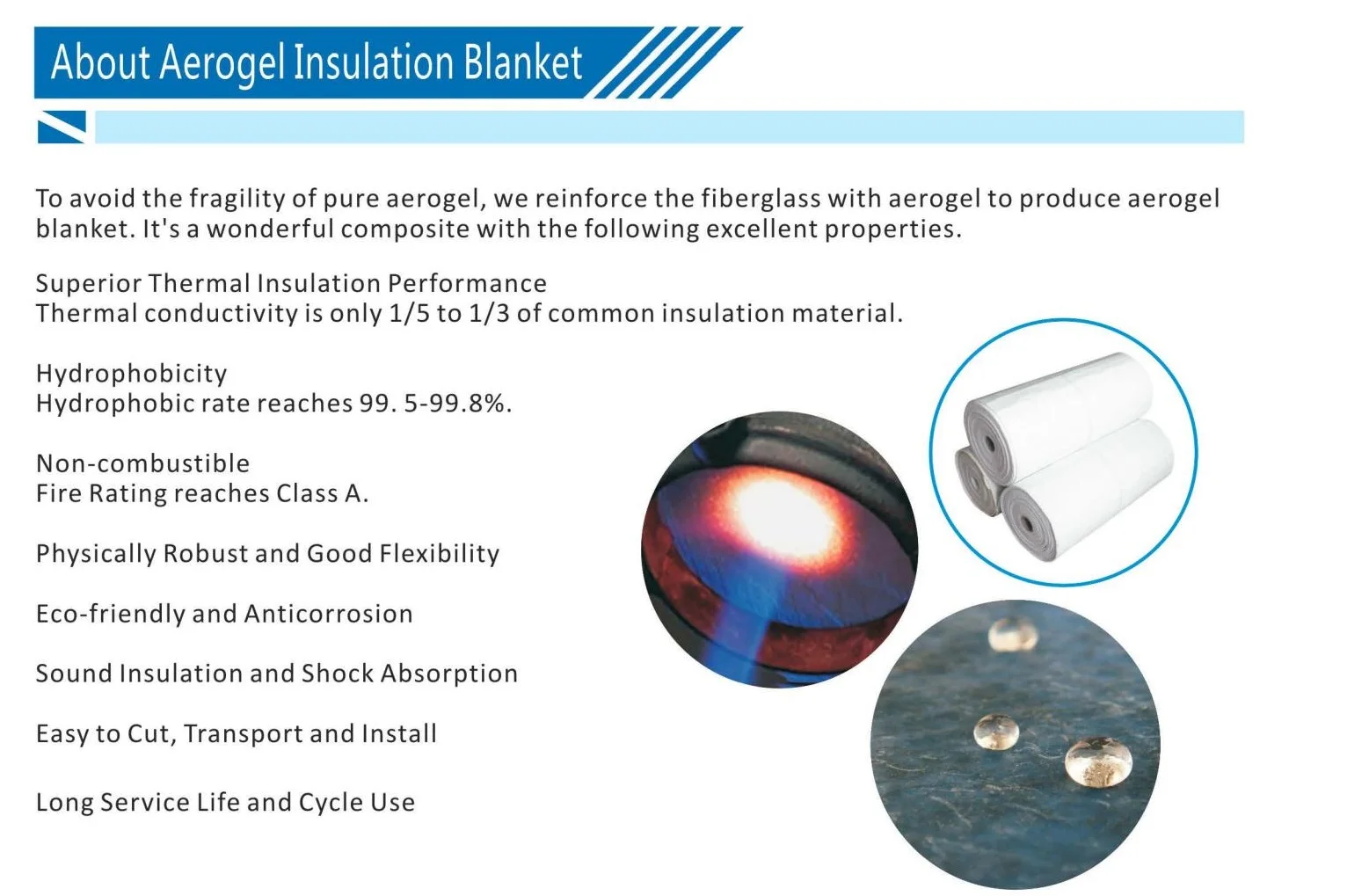 About Aerogel Insulation Blanket

To avoid the fragility of pure aerogel, we reinforce the fiberglass with aerogel to produce aerogel blanket. It's a wonderful composite with the following excellent properties.

Superior Thermal Insulation Performance
Thermal conductivity is only 1/5 to 1/3 of common insulation material.

Hydrophobicity
Hydrophobic rate reaches 99. 5-99.8%.

Non-combustible
Fire Rating reaches Class A.

Physically Robust and Good Flexibility

Eco-friendly and Anticorrosion

Sound Insulation and Shock Absorption

Easy to Cut, Transport and Install

Long Service Life and Cycle Use